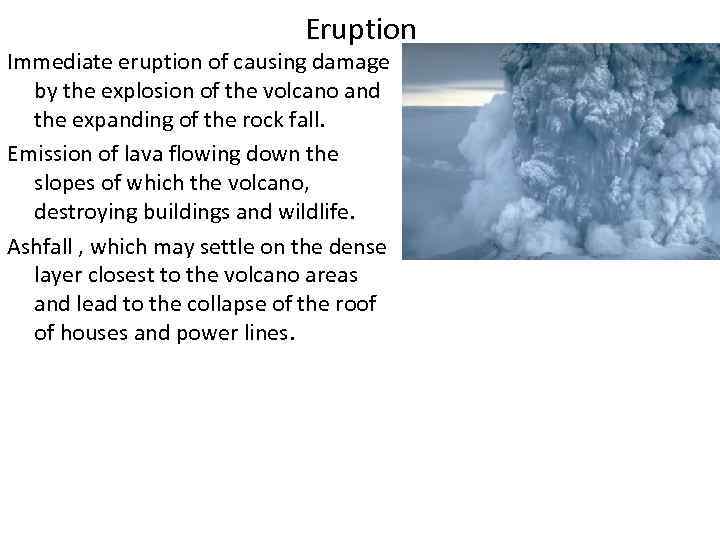 Eruption

Immediate eruption of causing damage by the explosion of the volcano and the expanding of the rock fall.

Emission of lava flowing down the slopes of which the volcano, destroying buildings and wildlife.

Ashfall , which may settle on the dense layer closest to the volcano areas and lead to the collapse of the roof of houses and power lines.